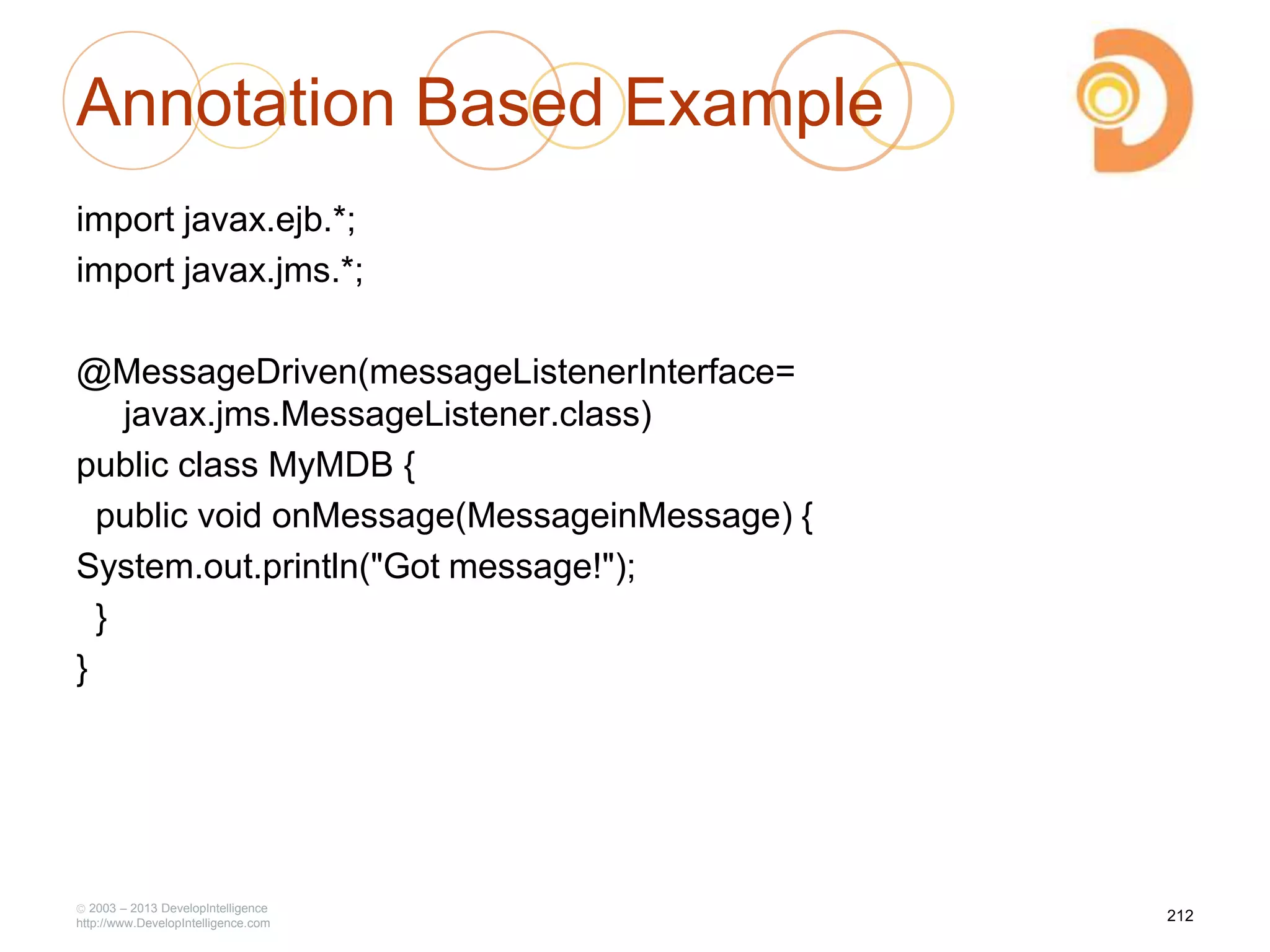 Annotation Based Example

import javax.ejb.*;

import javax.jms.*;

@MessageDriven(messageListenerInterface=
javax.jms.MessageListener.class)

public class MyMDB {

public void onMessage(MessageinMessage) {

System.out.println("Got message!");

}

}

© 2003 – 2013 DevelopIntelligence
http://www.DevelopIntelligence.com

212